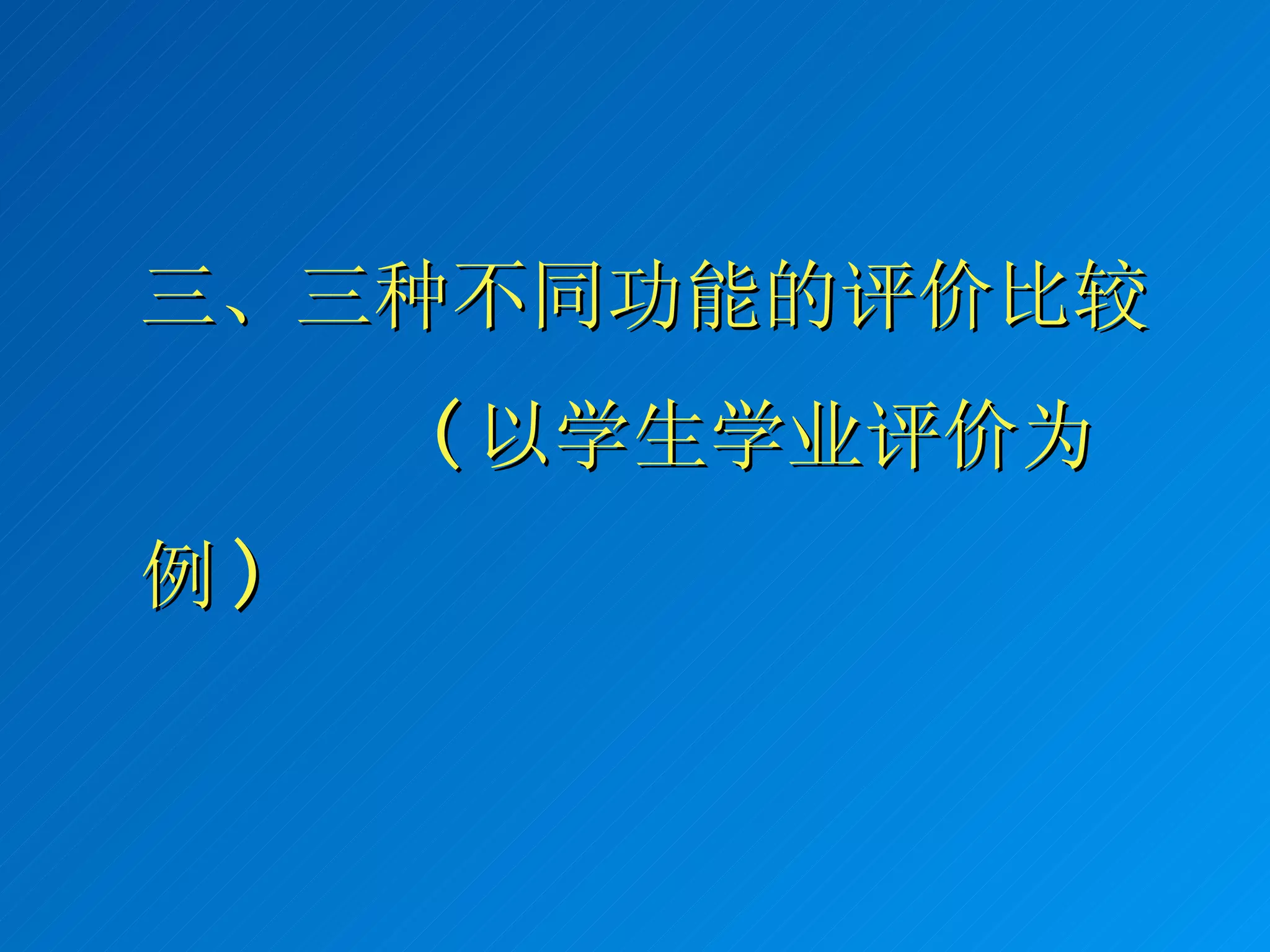 三、三种不同功能的评价比较
（以学生学业评价为例）